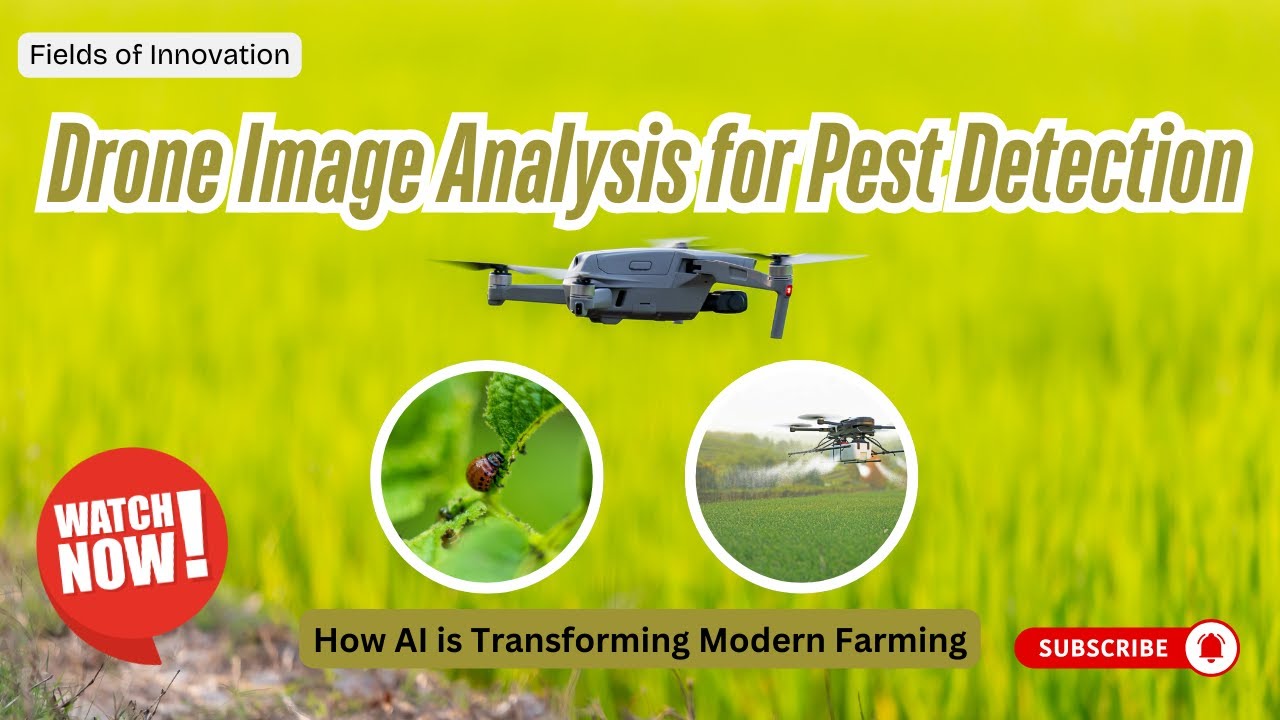 Fields of Innovation

Drone Image Analysis for Pest Detection

WATCH NOW!

How AI is Transforming Modern Farming

SUBSCRIBE